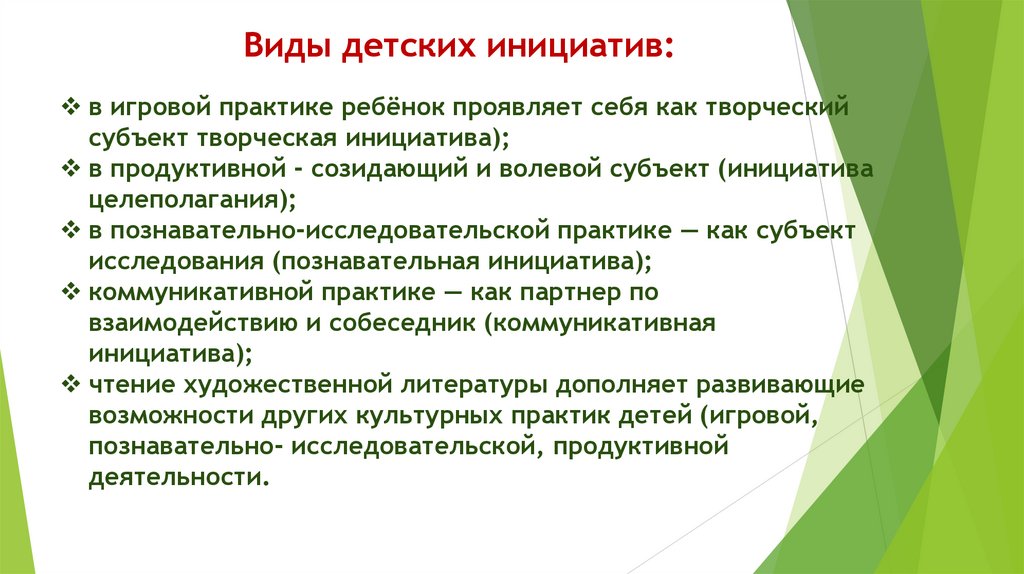 Виды детских инициатив:

❖ в игровой практике ребёнок проявляет себя как творческий субъект творческая инициатива);
❖ в продуктивной - созидающий и волевой субъект (инициатива целеполагания);
❖ в познавательно-исследовательской практике — как субъект исследования (познавательная инициатива);
❖ коммуникативной практике — как партнер по взаимодействию и собеседник (коммуникативная инициатива);
❖ чтение художественной литературы дополняет развивающие возможности других культурных практик детей (игровой, познавательно- исследовательской, продуктивной деятельности.